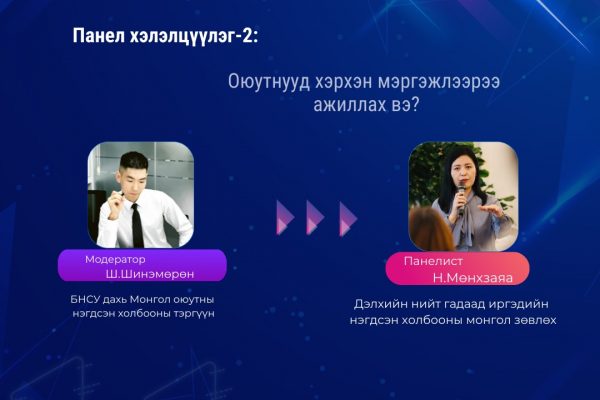 Панел хэлэлцүүлэг-2:

Оюутнууд хэрхэн мэргэжлээрээ ажиллах вэ?

Модератор
Ш.Шинэмөрөн

БНСУ дахь Монгол оюутны нэгдсэн холбооны тэргүүн

Панелист
Н.Мөнхзаяа

Дэлхийн нийт гадаад иргэдийн нэгдсэн холбооны монгол зөвлөх